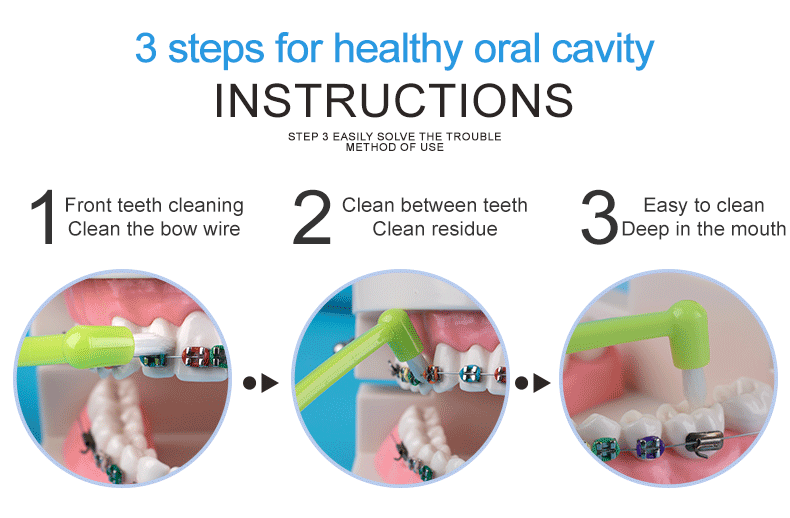 3 steps for healthy oral cavity

INSTRUCTIONS

STEP 3 EASILY SOLVE THE TROUBLE
METHOD OF USE

1 Front teeth cleaning
Clean the bow wire

2 Clean between teeth
Clean residue

3 Easy to clean
Deep in the mouth